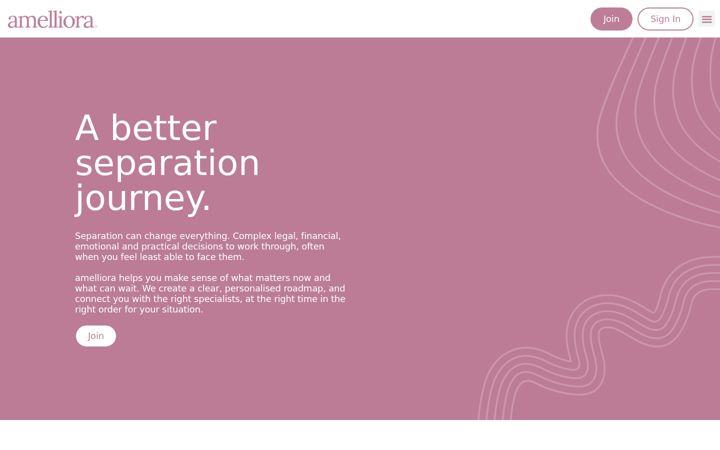 amelliora

Join Sign In

A better separation journey.

Separation can change everything. Complex legal, financial, emotional and practical decisions to work through, often when you feel least able to face them.

amelliora helps you make sense of what matters now and what can wait. We create a clear, personalised roadmap, and connect you with the right specialists, at the right time in the right order for your situation.

Join